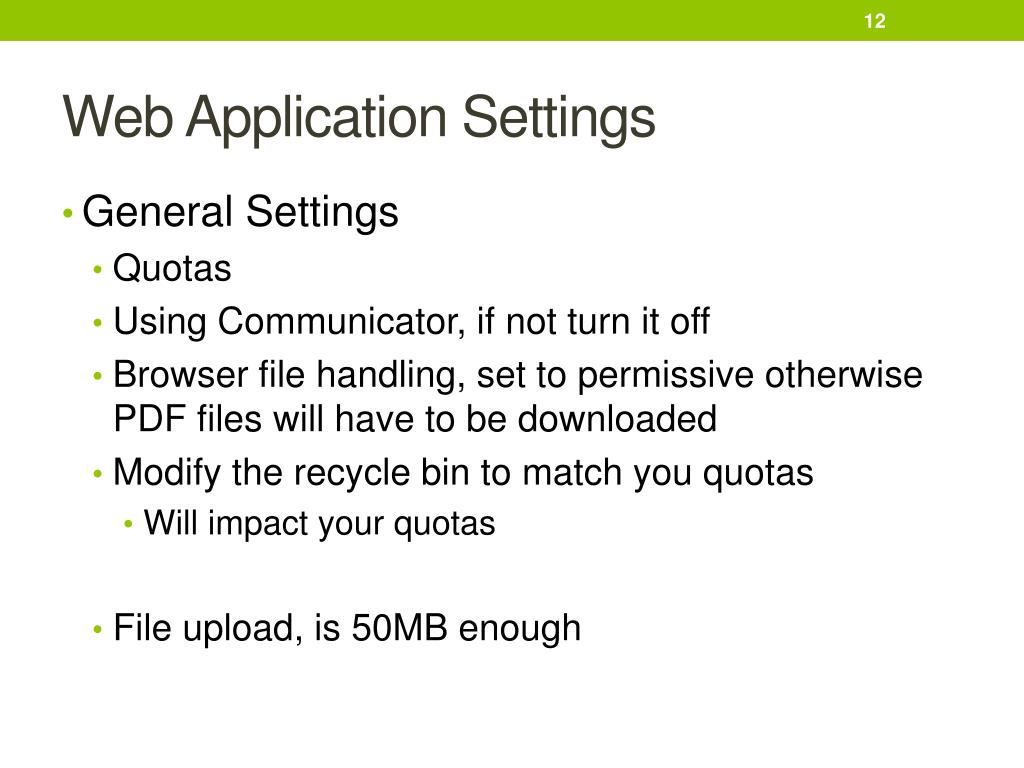 12

Web Application Settings

• General Settings
  • Quotas
  • Using Communicator, if not turn it off
  • Browser file handling, set to permissive otherwise PDF files will have to be downloaded
  • Modify the recycle bin to match you quotas
    • Will impact your quotas

  • File upload, is 50MB enough